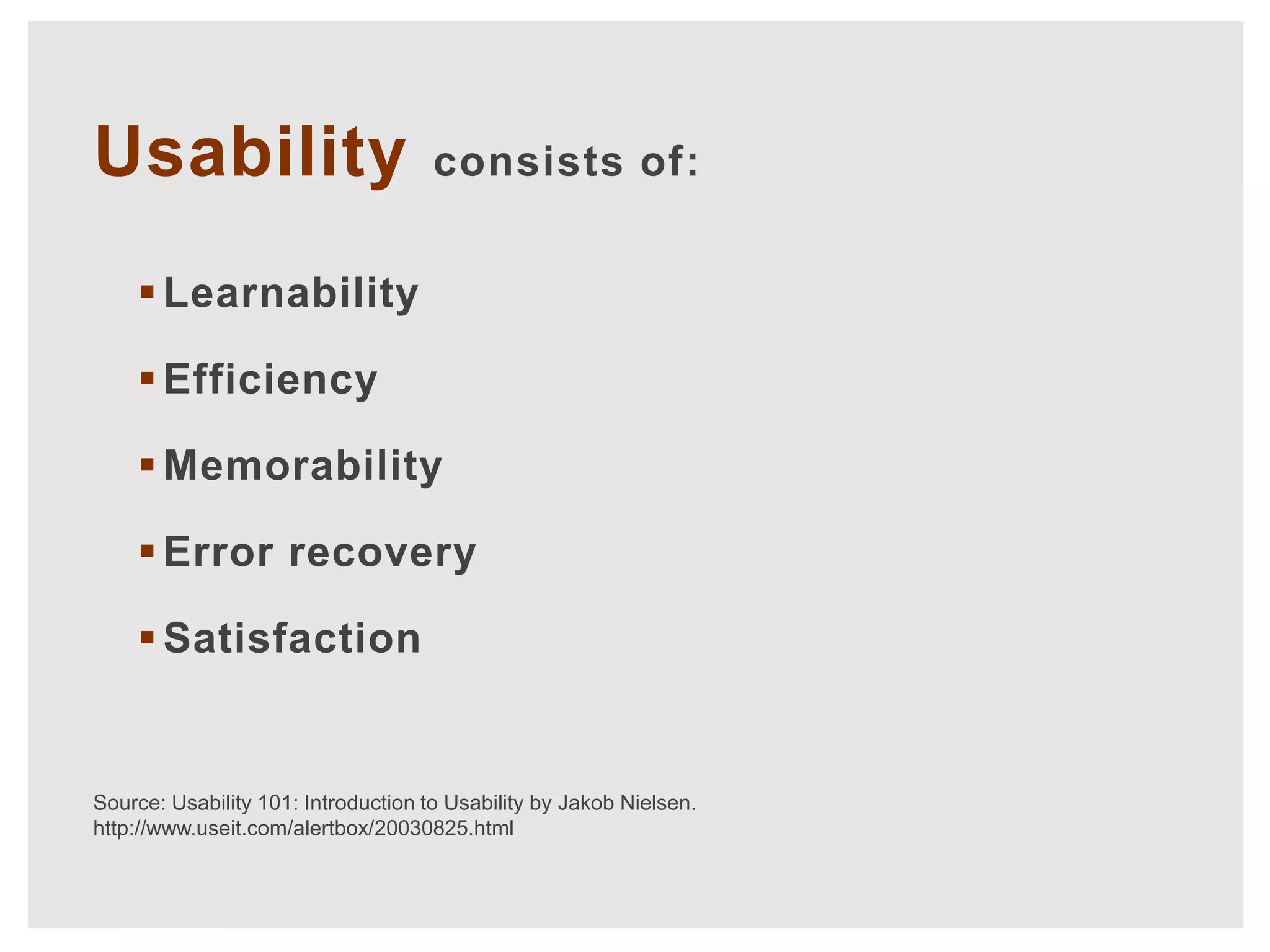 Usability consists of:

▪ Learnability

▪ Efficiency

▪ Memorability

▪ Error recovery

▪ Satisfaction

Source: Usability 101: Introduction to Usability by Jakob Nielsen.
http://www.useit.com/alertbox/20030825.html